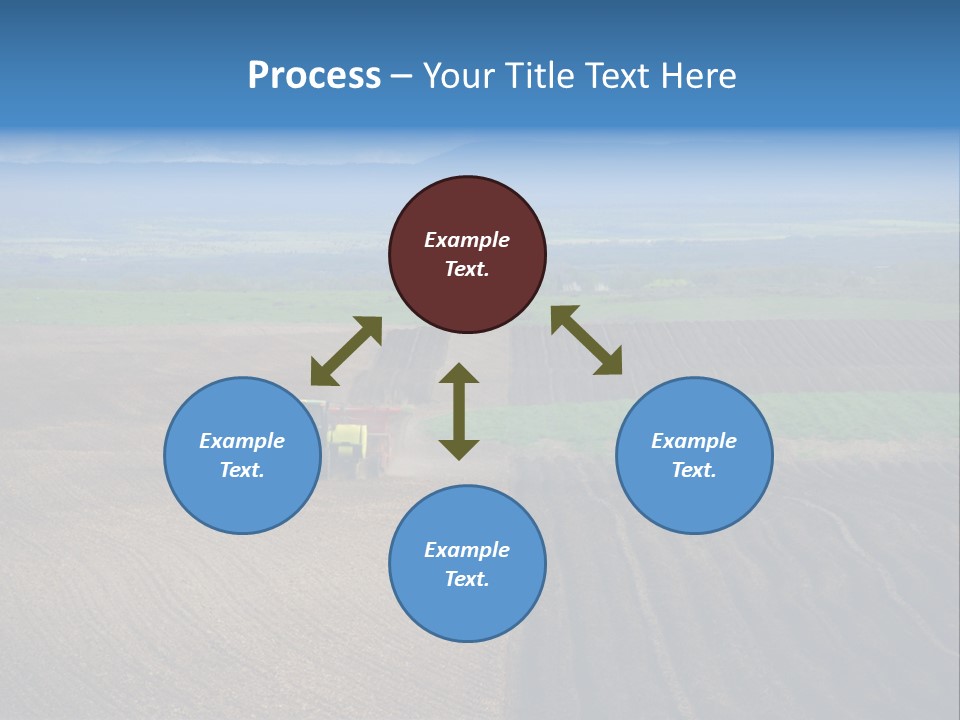 Process – Your Title Text Here

Example Text.

Example Text.

Example Text.

Example Text.